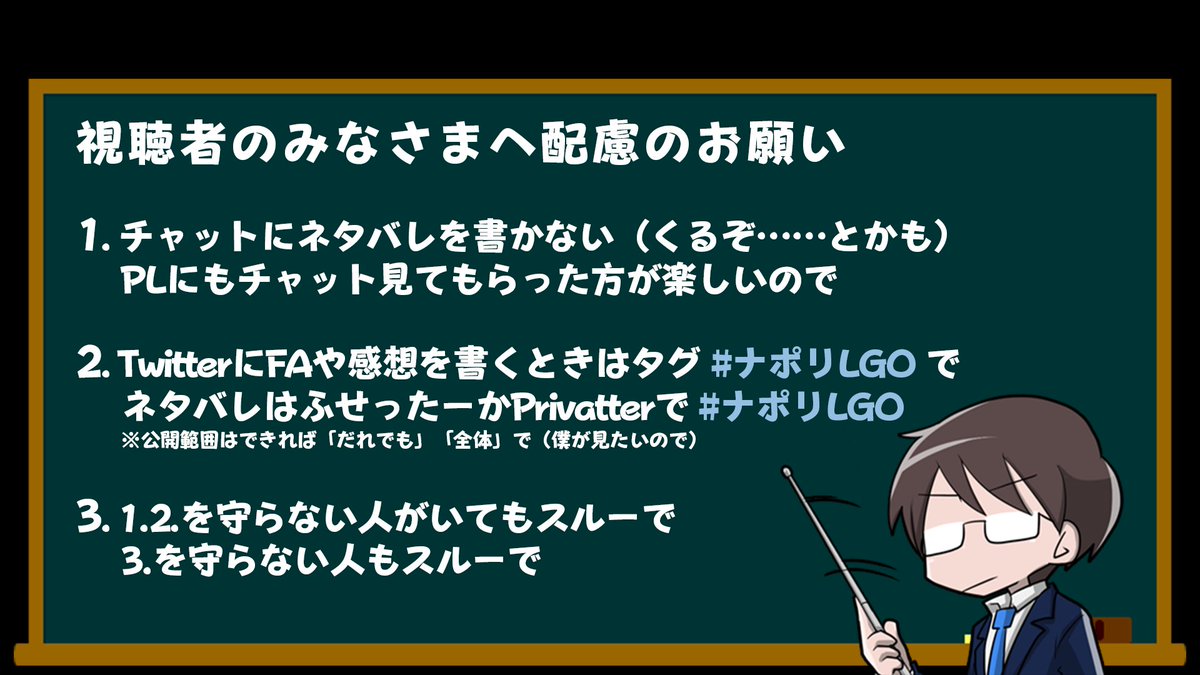 視聴者のみなさまへ配慮のお願い

1. チャットにネタバレを書かない（くるぞ……とかも）
PLにもチャット見てもらった方が楽しいので

2. TwitterにFAや感想を書くときはタグ #ナポリLGO で
ネタバレはふせったーかPrivatterで #ナポリLGO
※公開範囲はできれば「だれでも」「全体」で（僕が見たいので）

3. 1.2.を守らない人がいてもスルーで
3.を守らない人もスルーで